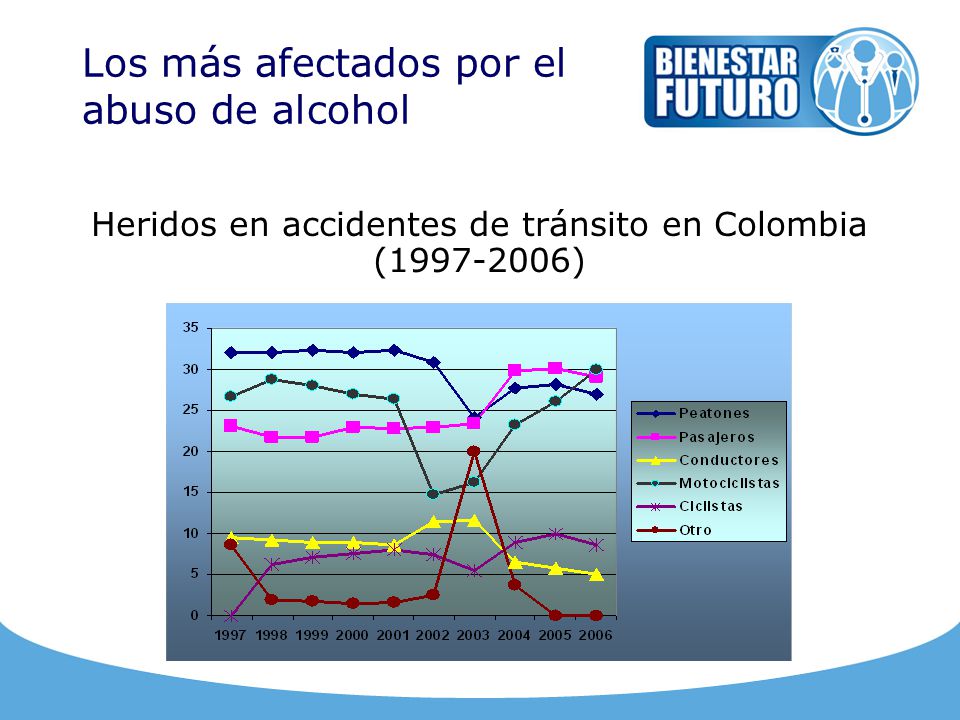 Los más afectados por el abuso de alcohol

BIENESTAR FUTURO

Heridos en accidentes de tránsito en Colombia (1997-2006)

35
30
25
20
15
10
5
0

1997 1998 1999 2000 2001 2002 2003 2004 2005 2006

Peatones
Pasajeros
Conductores
Motociclistas
Ciclistas
Otro